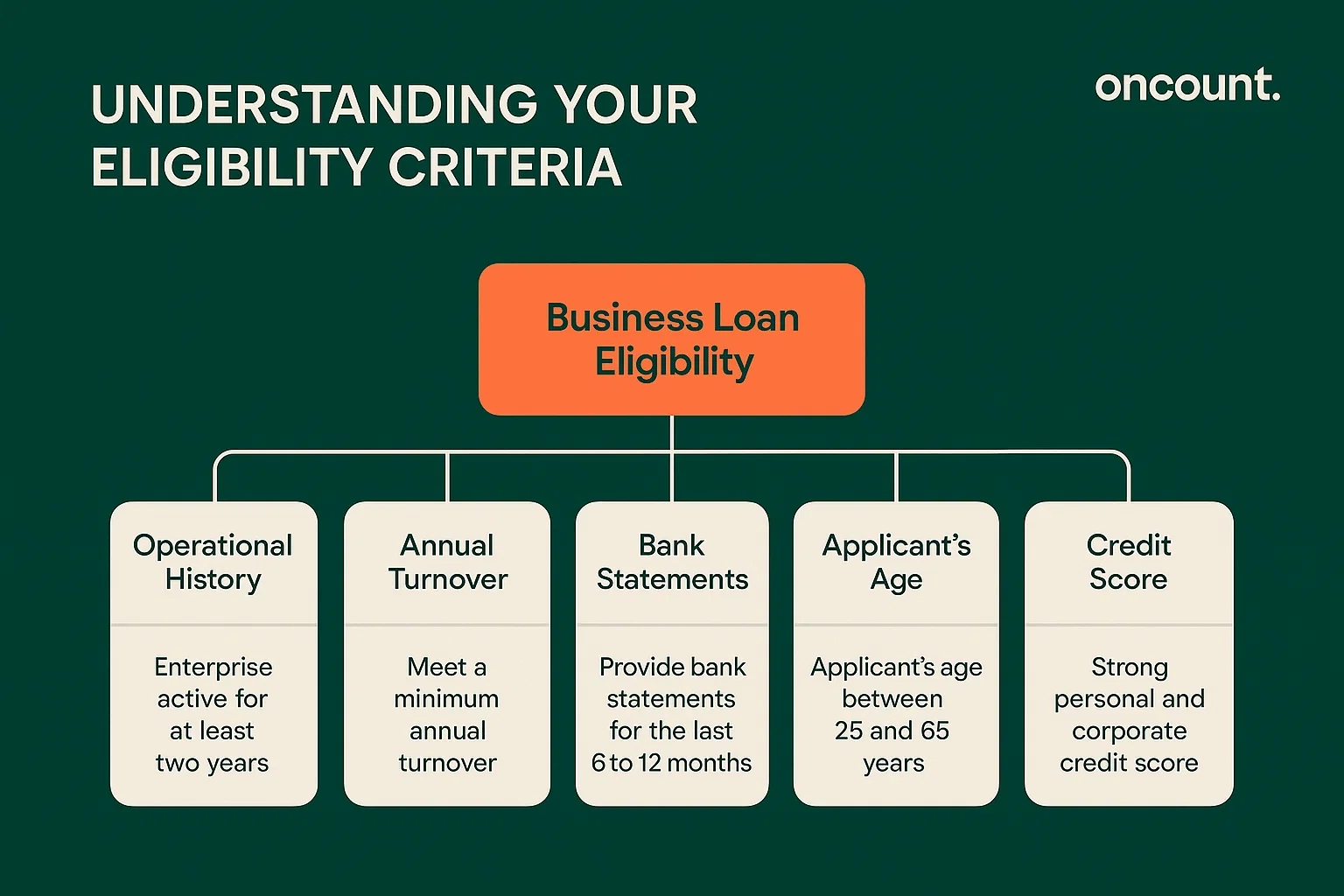 UNDERSTANDING YOUR ELIGIBILITY CRITERIA

oncount.

Business Loan Eligibility

Operational History

Enterprise active for at least two years

Annual Turnover

Meet a minimum annual turnover

Bank Statements

Provide bank statements for the last 6 to 12 months

Applicant's Age

Applicant's age between 25 and 65 years

Credit Score

Strong personal and corporate credit score